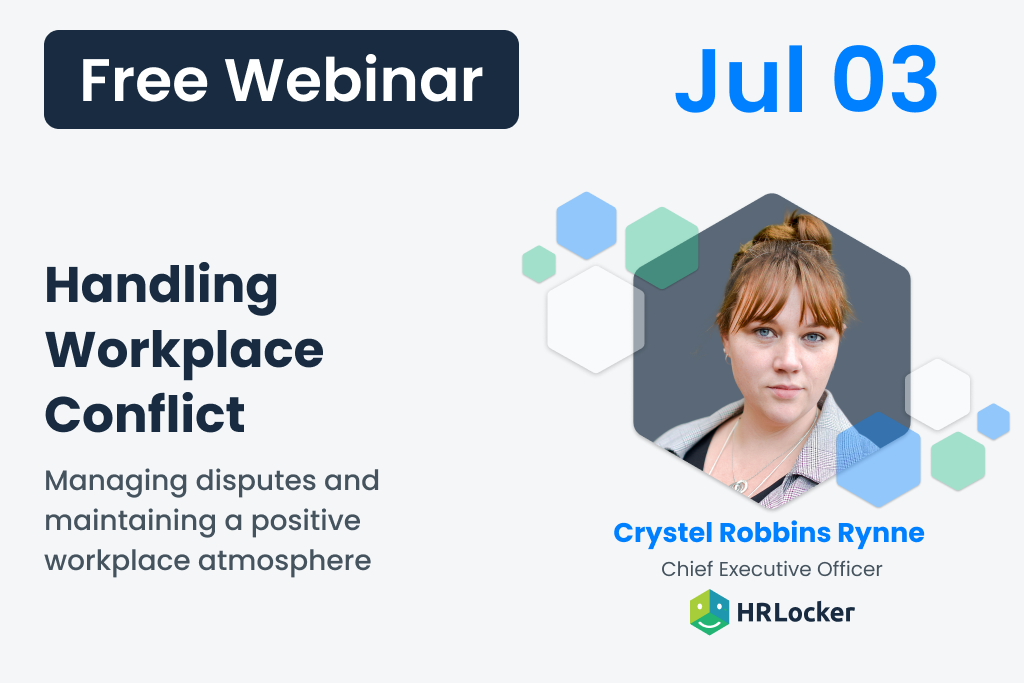 Free Webinar

Jul 03

Handling Workplace Conflict

Managing disputes and maintaining a positive workplace atmosphere

Crystel Robbins Rynne
Chief Executive Officer

HRLocker